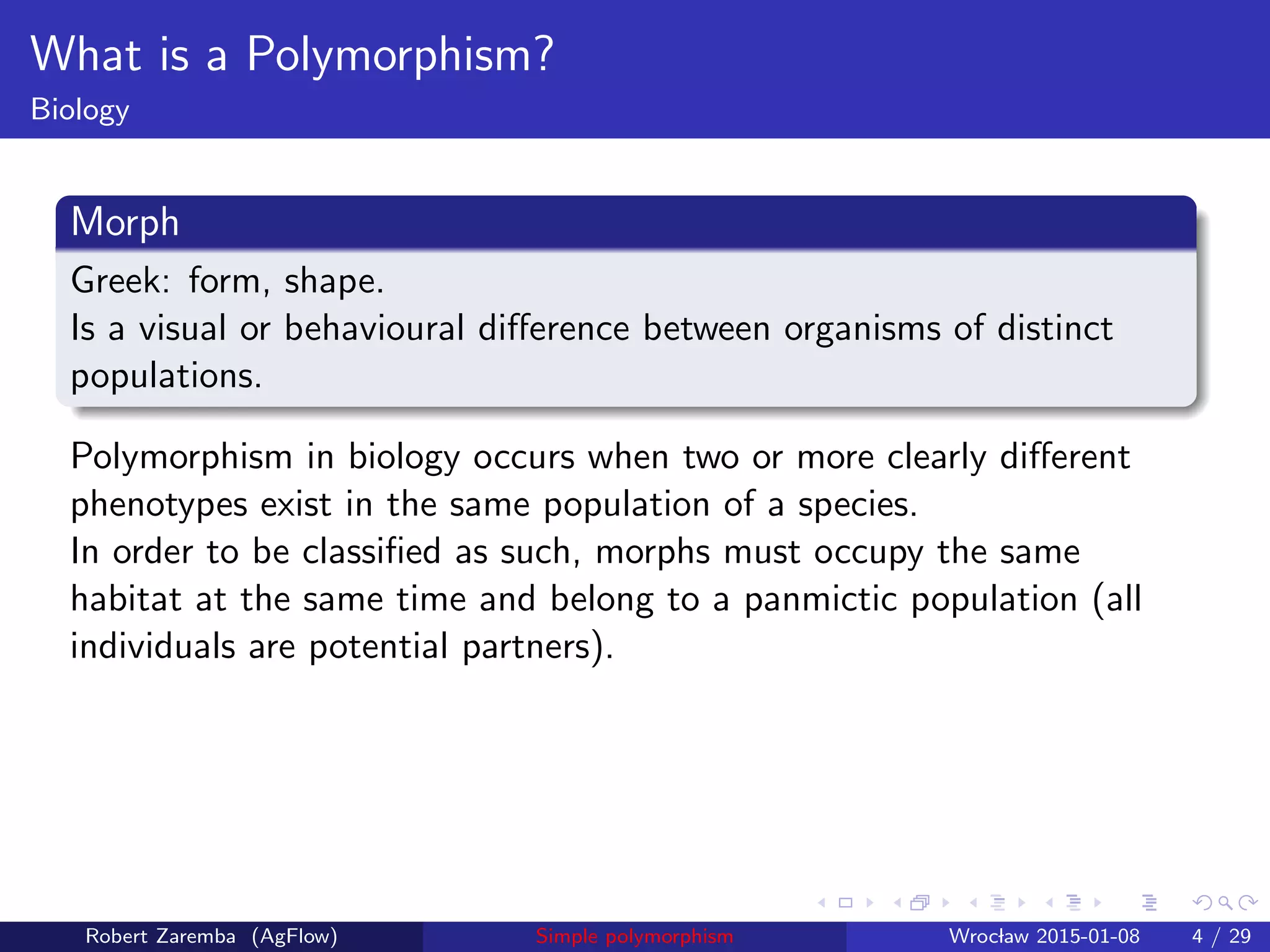 What is a Polymorphism?
Biology

Morph

Greek: form, shape.
Is a visual or behavioural difference between organisms of distinct populations.

Polymorphism in biology occurs when two or more clearly different phenotypes exist in the same population of a species.
In order to be classified as such, morphs must occupy the same habitat at the same time and belong to a panmictic population (all individuals are potential partners).

Robert Zaremba (AgFlow) Simple polymorphism Wrocław 2015-01-08 4 / 29